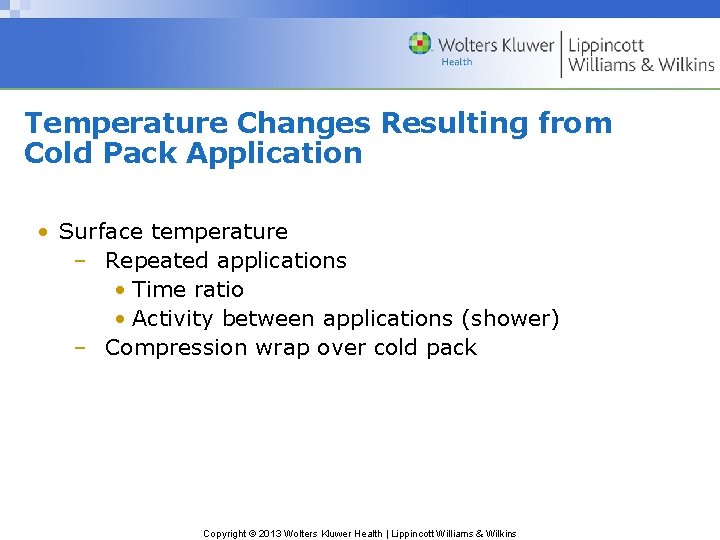 Wolters Kluwer Health | Lippincott Williams & Wilkins

Temperature Changes Resulting from Cold Pack Application

• Surface temperature
– Repeated applications
• Time ratio
• Activity between applications (shower)
– Compression wrap over cold pack

Copyright © 2013 Wolters Kluwer Health | Lippincott Williams & Wilkins